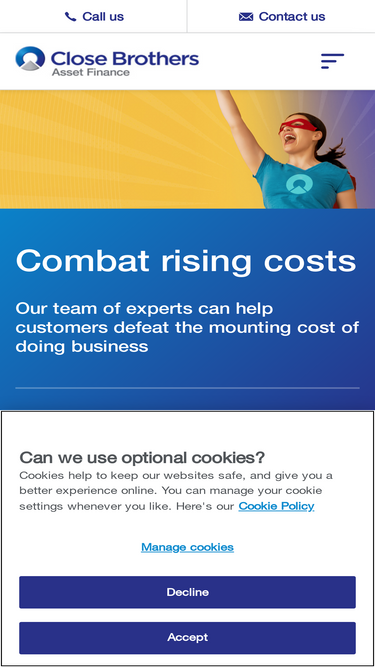 Call us

Contact us

Close Brothers
Asset Finance

Combat rising costs

Our team of experts can help customers defeat the mounting cost of doing business

Can we use optional cookies?
Cookies help to keep our websites safe, and give you a better experience online. You can manage your cookie settings whenever you like. Here's our Cookie Policy

Manage cookies

Decline

Accept